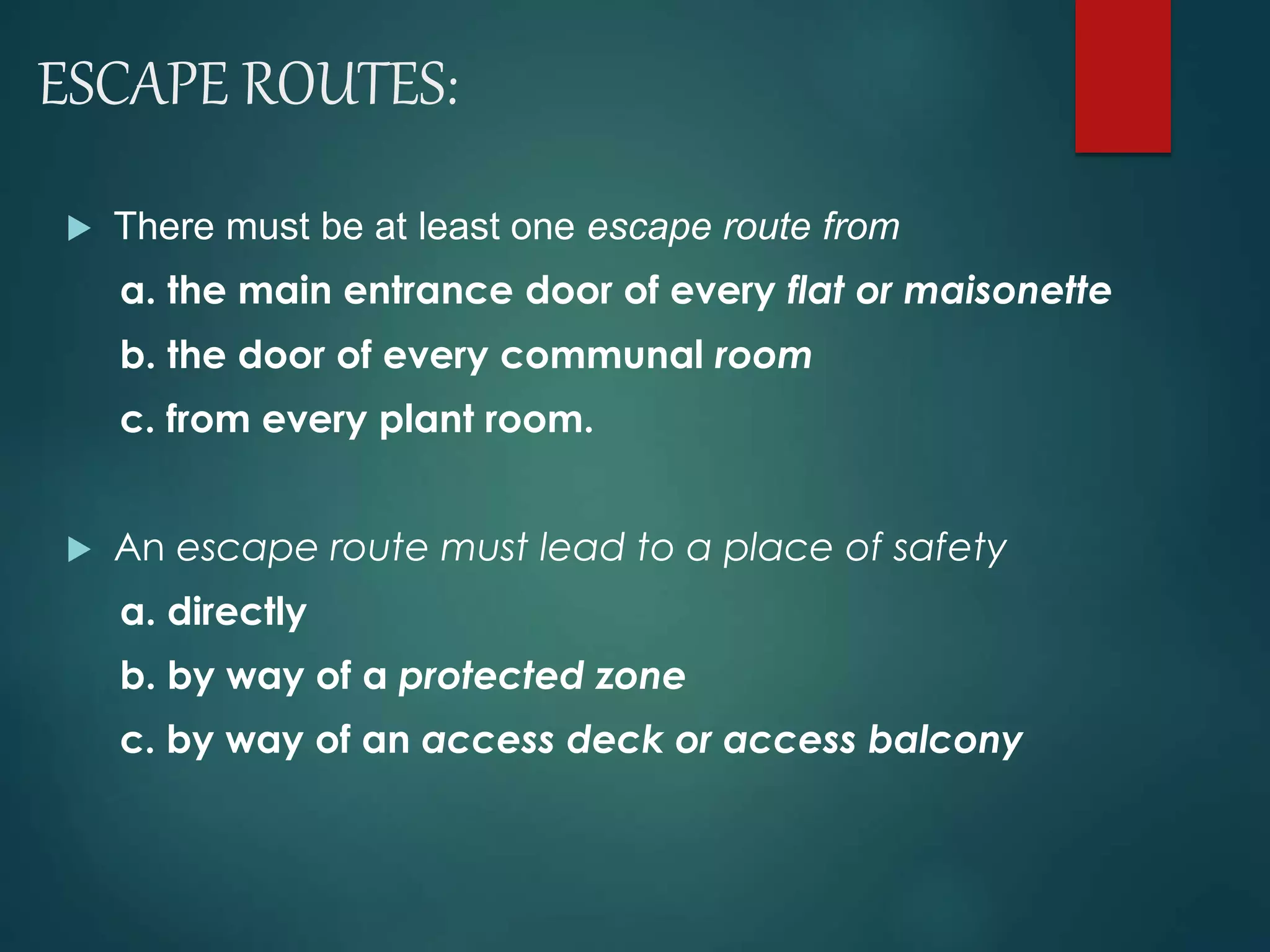 ESCAPE ROUTES:

There must be at least one escape route from

a. the main entrance door of every flat or maisonette

b. the door of every communal room

c. from every plant room.

An escape route must lead to a place of safety

a. directly

b. by way of a protected zone

c. by way of an access deck or access balcony